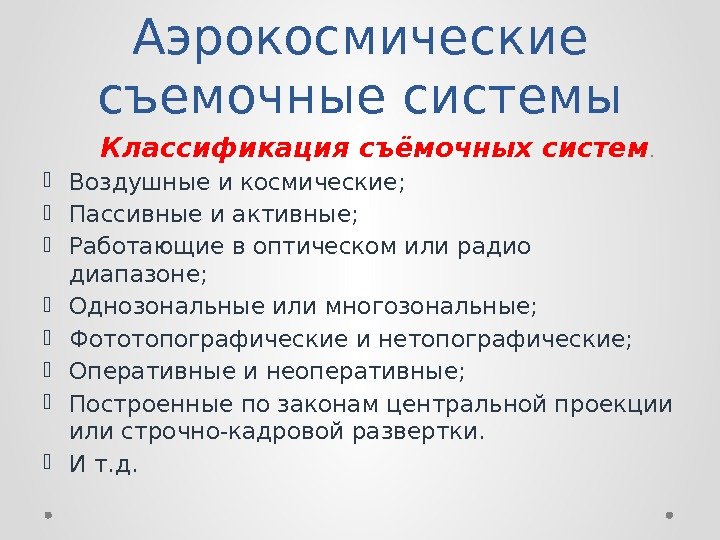 Аэрокосмические съемочные системы

Классификация съёмочных систем.

Воздушные и космические;
Пассивные и активные;
Работающие в оптическом или радио диапазоне;
Однозональные или многозональные;
Фототопографические и нетопографические;
Оперативные и неоперативные;
Построенные по законам центральной проекции или строчно-кадровой развертки.
И т.д.